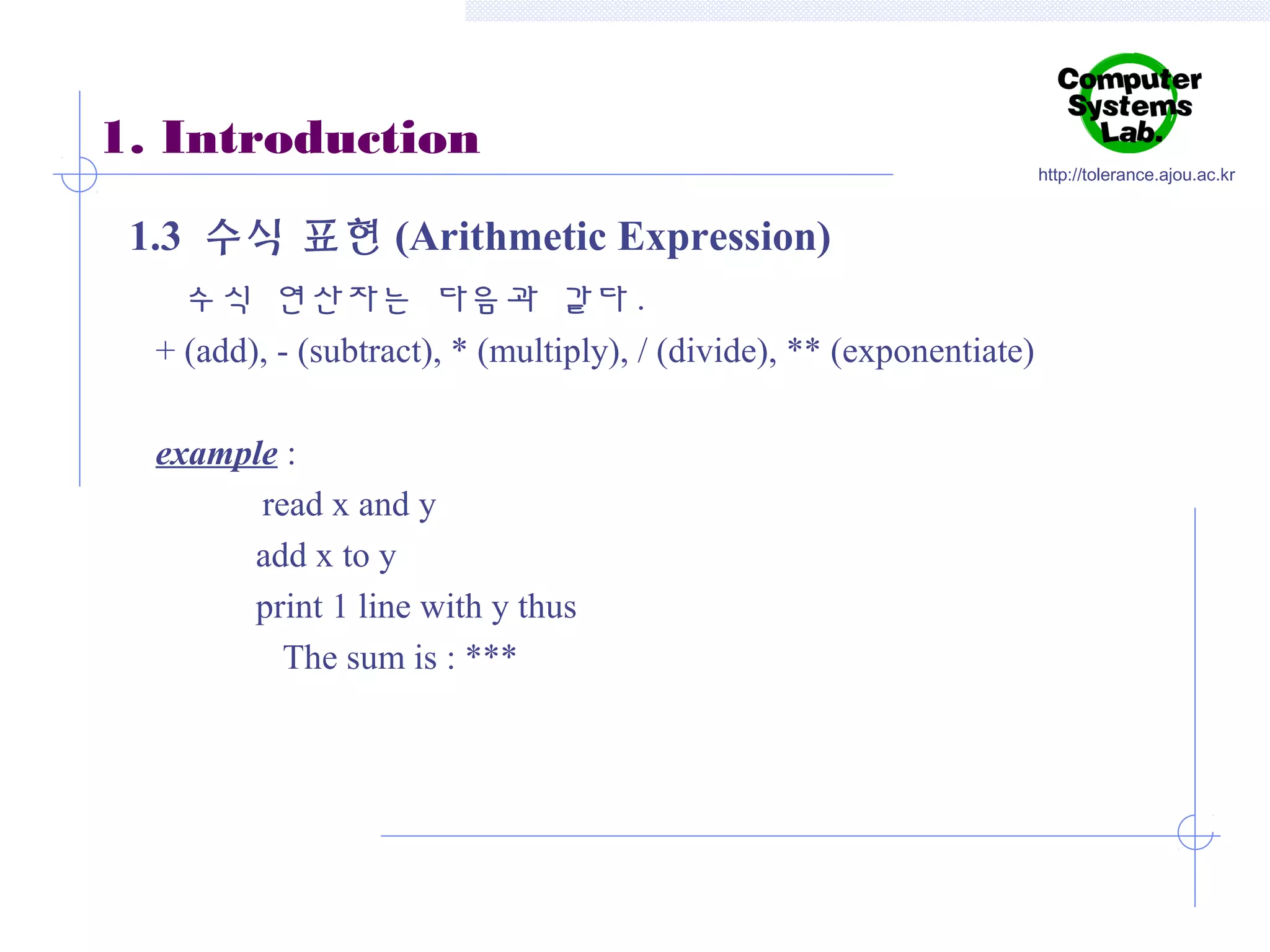 Computer Systems Lab.
http://tolerance.ajou.ac.kr

1. Introduction

1.3 수식 표현 (Arithmetic Expression)

수식 연산자는 다음과 같다.

+ (add), - (subtract), * (multiply), / (divide), ** (exponentiate)

example :

read x and y
add x to y
print 1 line with y thus
The sum is : ***